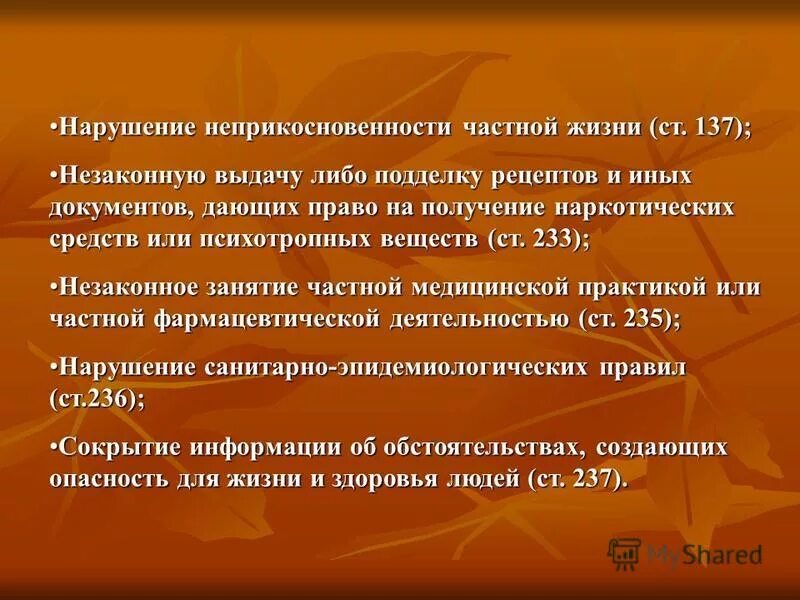 •Нарушение неприкосновенности частной жизни (ст. 137);

•Незаконную выдачу либо подделку рецептов и иных документов, дающих право на получение наркотических средств или психотропных веществ (ст. 233);

•Незаконное занятие частной медицинской практикой или частной фармацевтической деятельностью (ст. 235);

•Нарушение санитарно-эпидемиологических правил (ст.236);

•Сокрытие информации об обстоятельствах, создающих опасность для жизни и здоровья людей (ст. 237).

MyShared